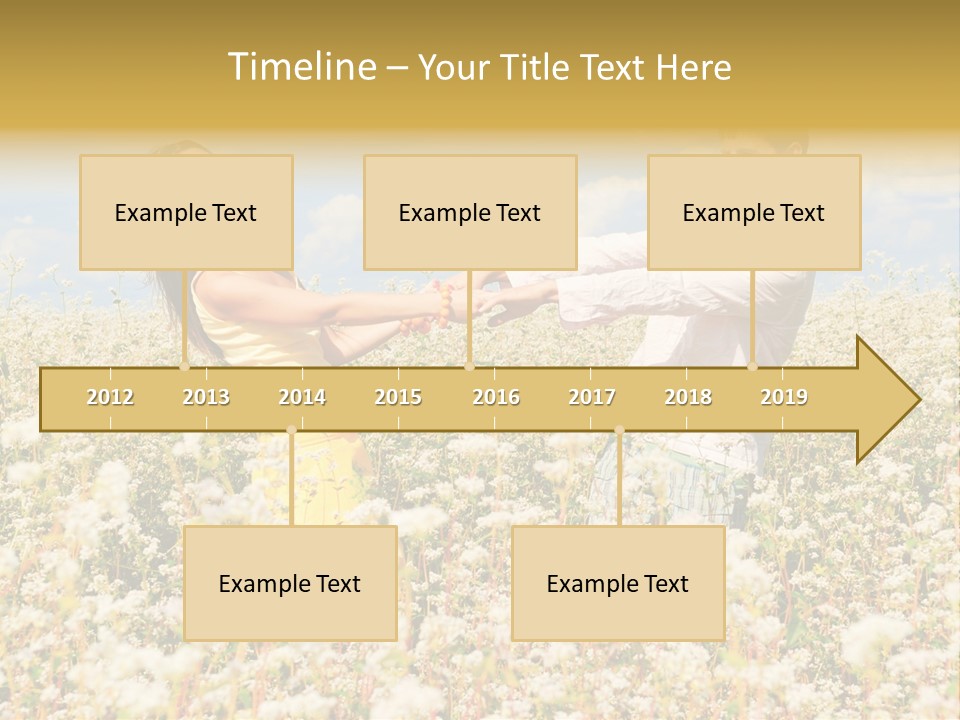 Timeline – Your Title Text Here

Example Text

Example Text

Example Text

2012 2013 2014 2015 2016 2017 2018 2019

Example Text

Example Text